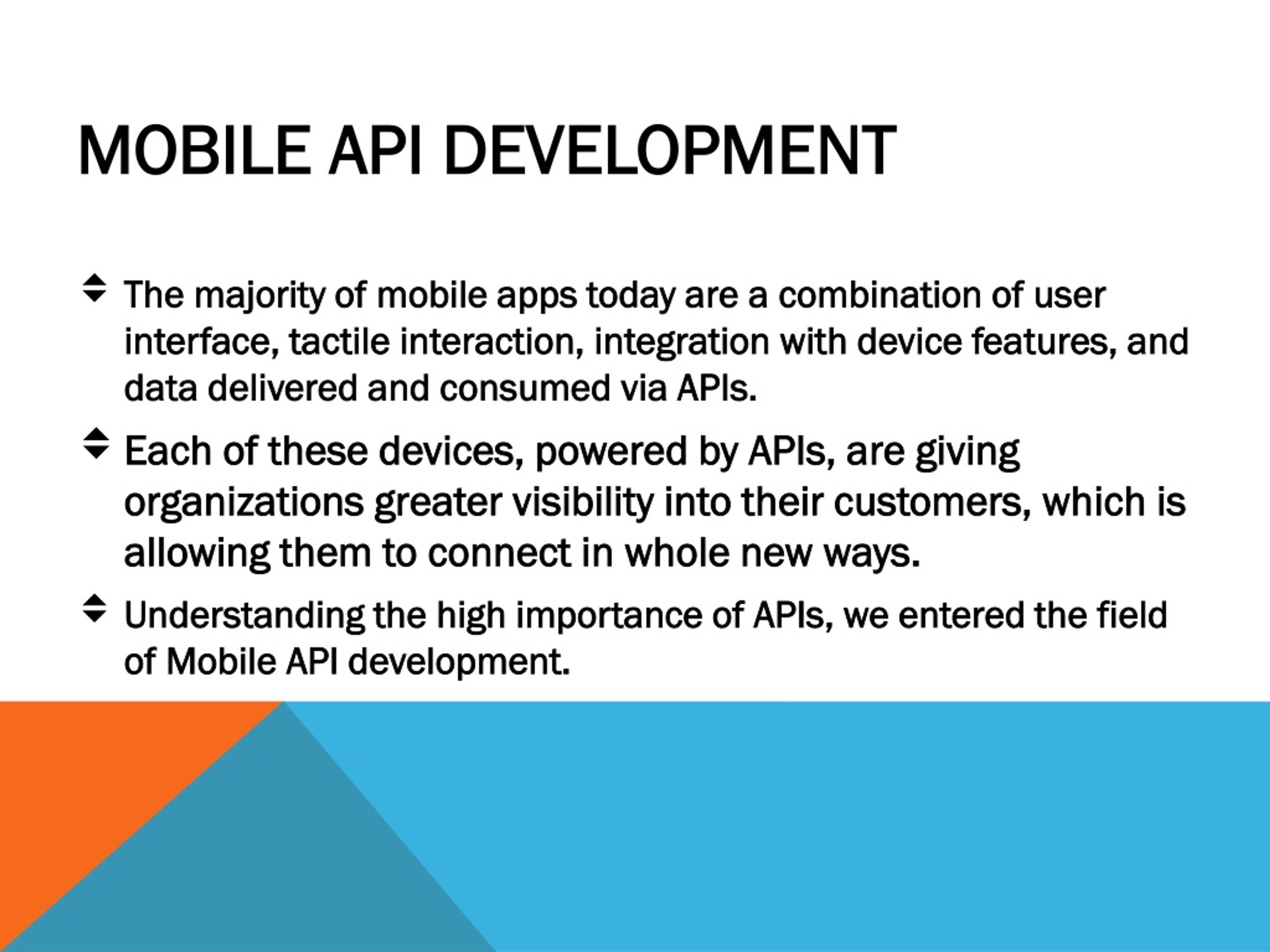 MOBILE API DEVELOPMENT

The majority of mobile apps today are a combination of user interface, tactile interaction, integration with device features, and data delivered and consumed via APIs.

Each of these devices, powered by APIs, are giving organizations greater visibility into their customers, which is allowing them to connect in whole new ways.

Understanding the high importance of APIs, we entered the field of Mobile API development.